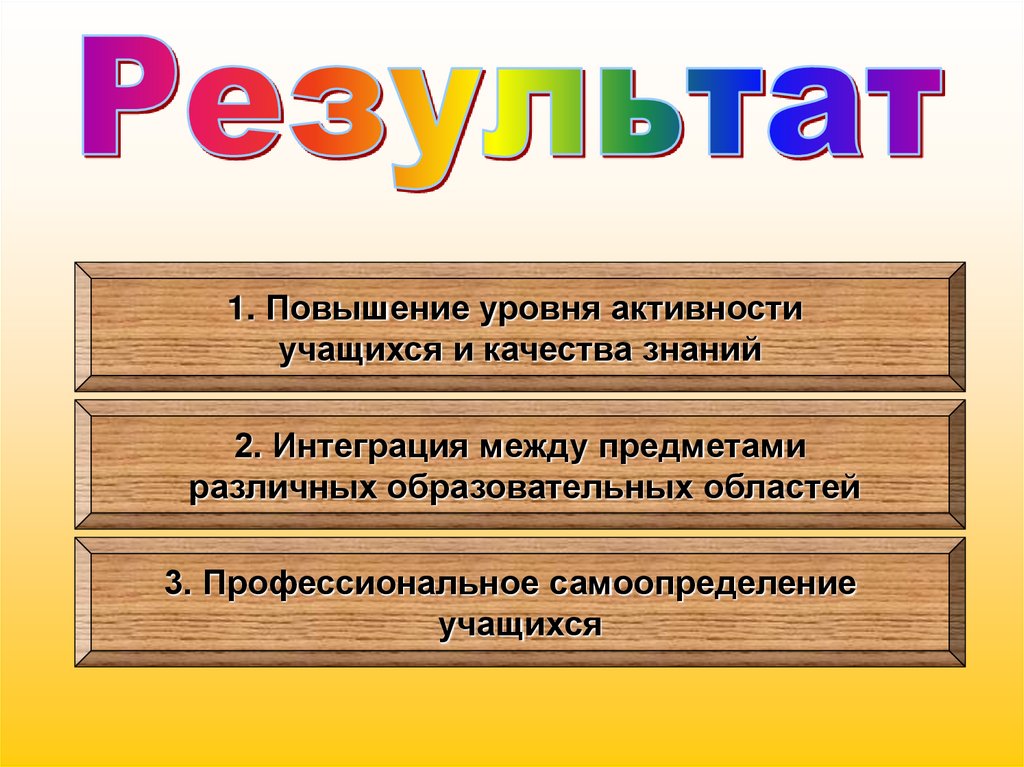 Результат

1. Повышение уровня активности учащихся и качества знаний

2. Интеграция между предметами различных образовательных областей

3. Профессиональное самоопределение учащихся